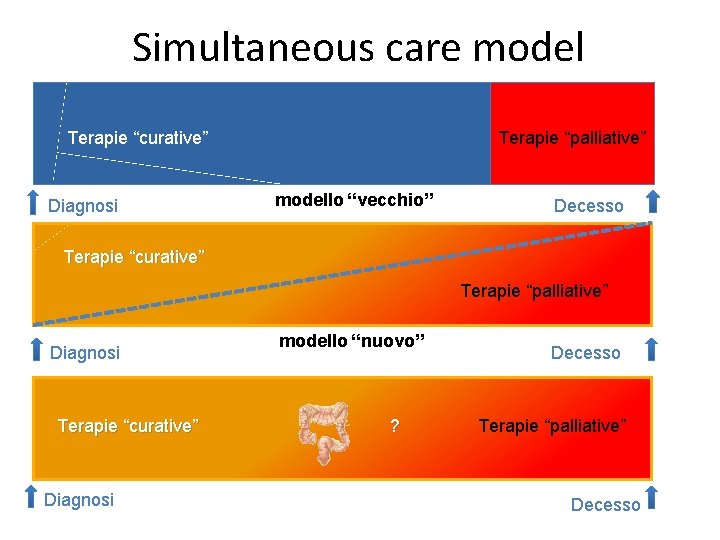 Simultaneous care model

Terapie “curative”

Terapie “palliative”

Diagnosi

modello “vecchio”

Decesso

Terapie “curative”

Terapie “palliative”

Diagnosi

modello “nuovo”

Decesso

Terapie “curative”

?

Terapie “palliative”

Diagnosi

Decesso